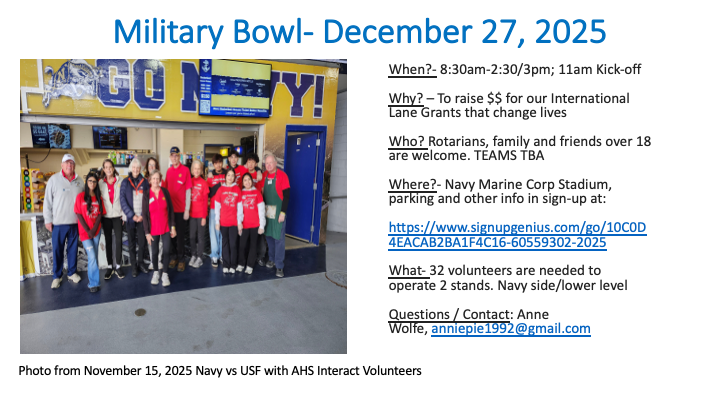 Military Bowl- December 27, 2025

GO NAVY!

When?- 8:30am-2:30/3pm; 11am Kick-off

Why? – To raise $$ for our International Lane Grants that change lives

Who? Rotarians, family and friends over 18 are welcome. TEAMS TBA

Where?- Navy Marine Corp Stadium, parking and other info in sign-up at:

https://www.signupgenius.com/go/10C0D4EACAB2BA1F4C16-60559302-2025

What- 32 volunteers are needed to operate 2 stands. Navy side/lower level

Questions / Contact: Anne Wolfe, anniepie1992@gmail.com

Photo from November 15, 2025 Navy vs USF with AHS Interact Volunteers